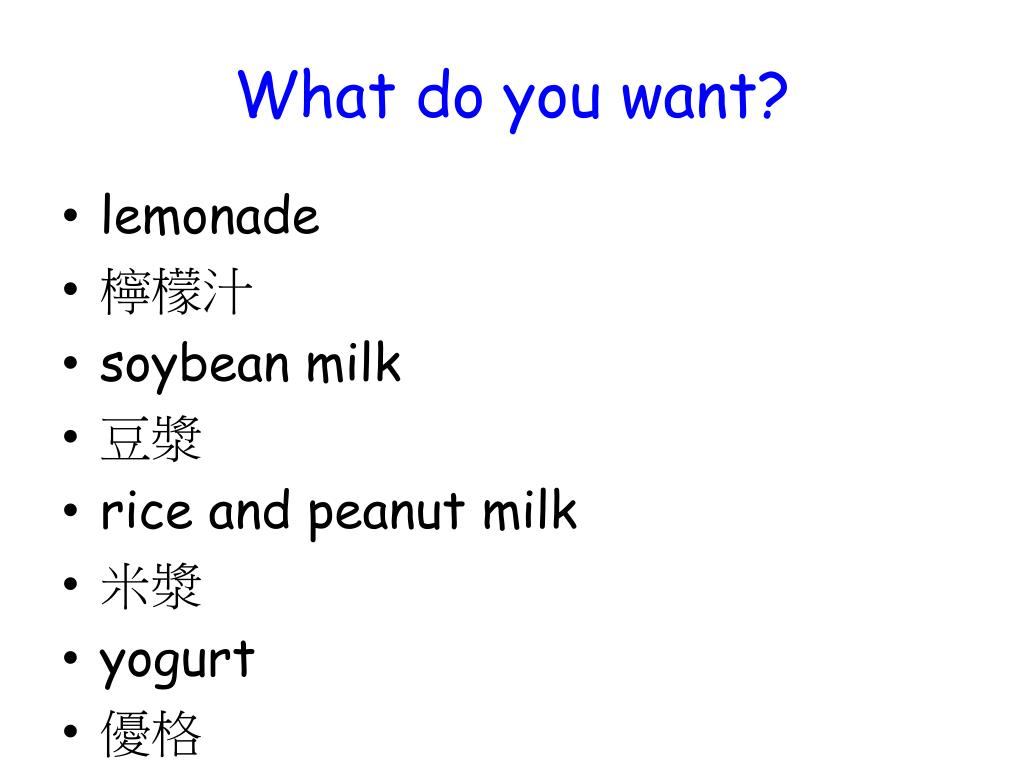 What do you want?

• lemonade
• 檸檬汁
• soybean milk
• 豆漿
• rice and peanut milk
• 米漿
• yogurt
• 優格